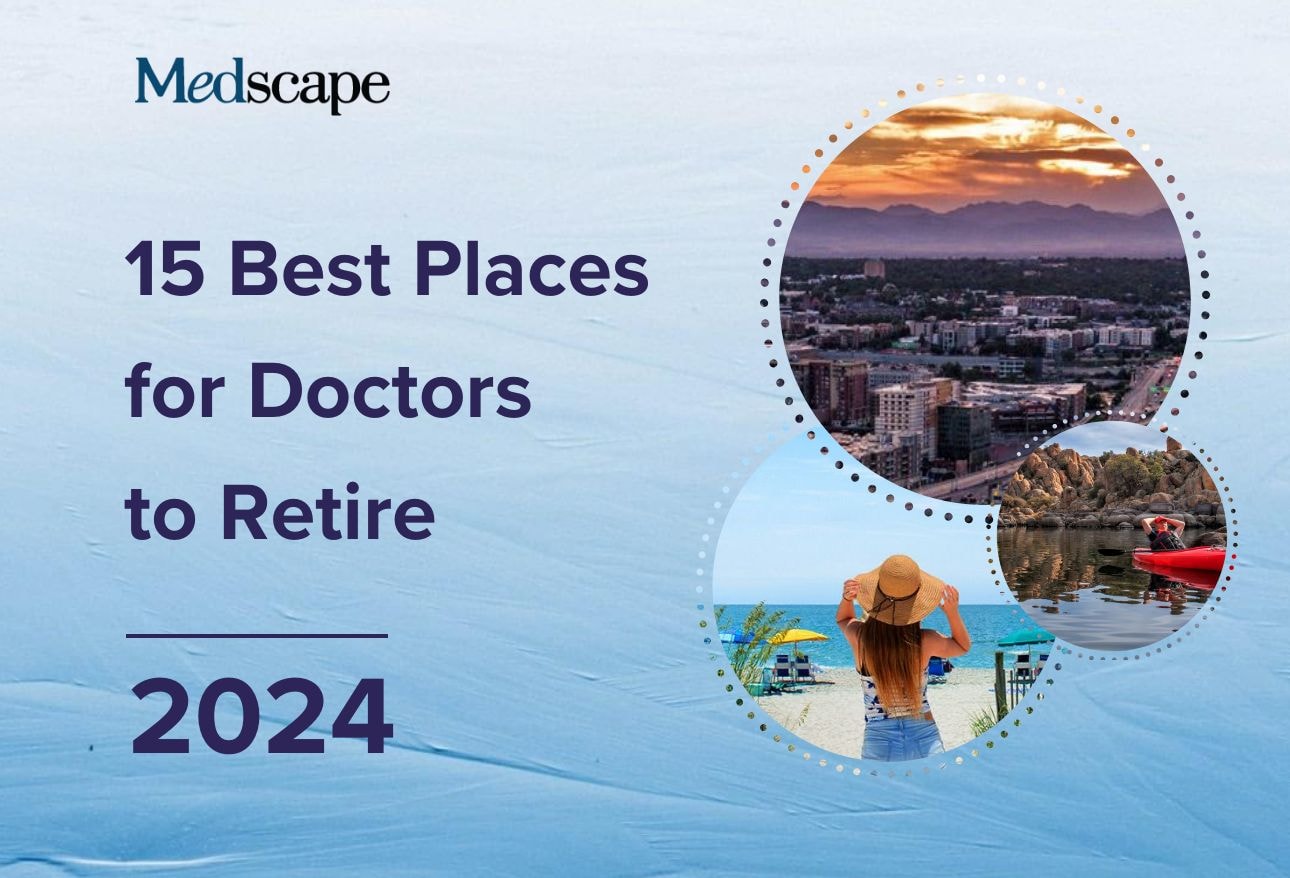 Medscape

15 Best Places for Doctors to Retire

2024